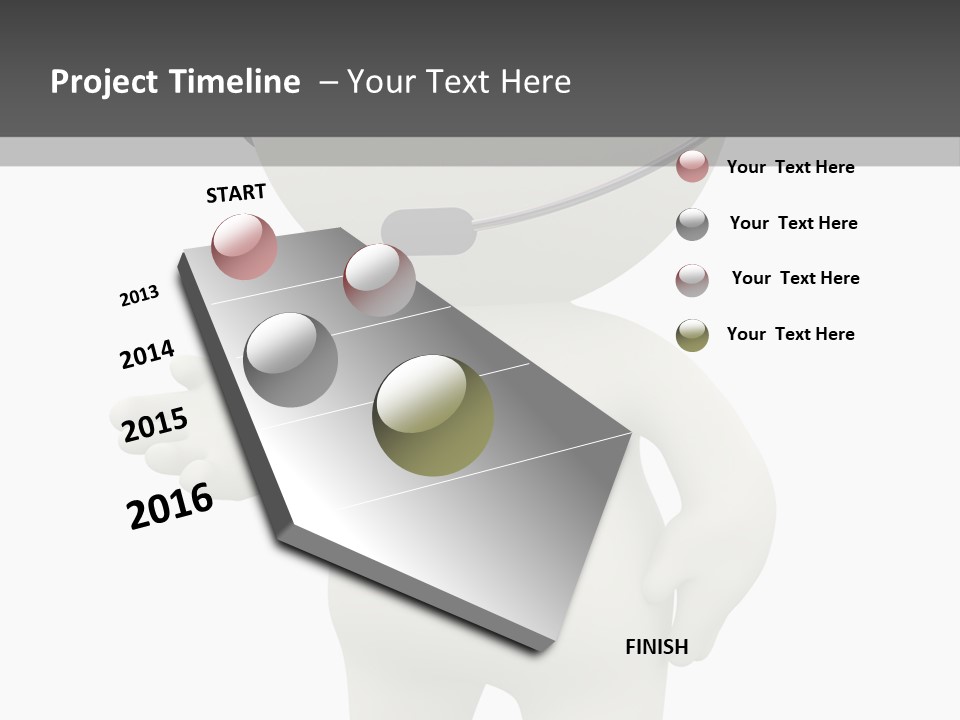 Project Timeline – Your Text Here

START

2013

2014

2015

2016

FINISH

Your Text Here

Your Text Here

Your Text Here

Your Text Here